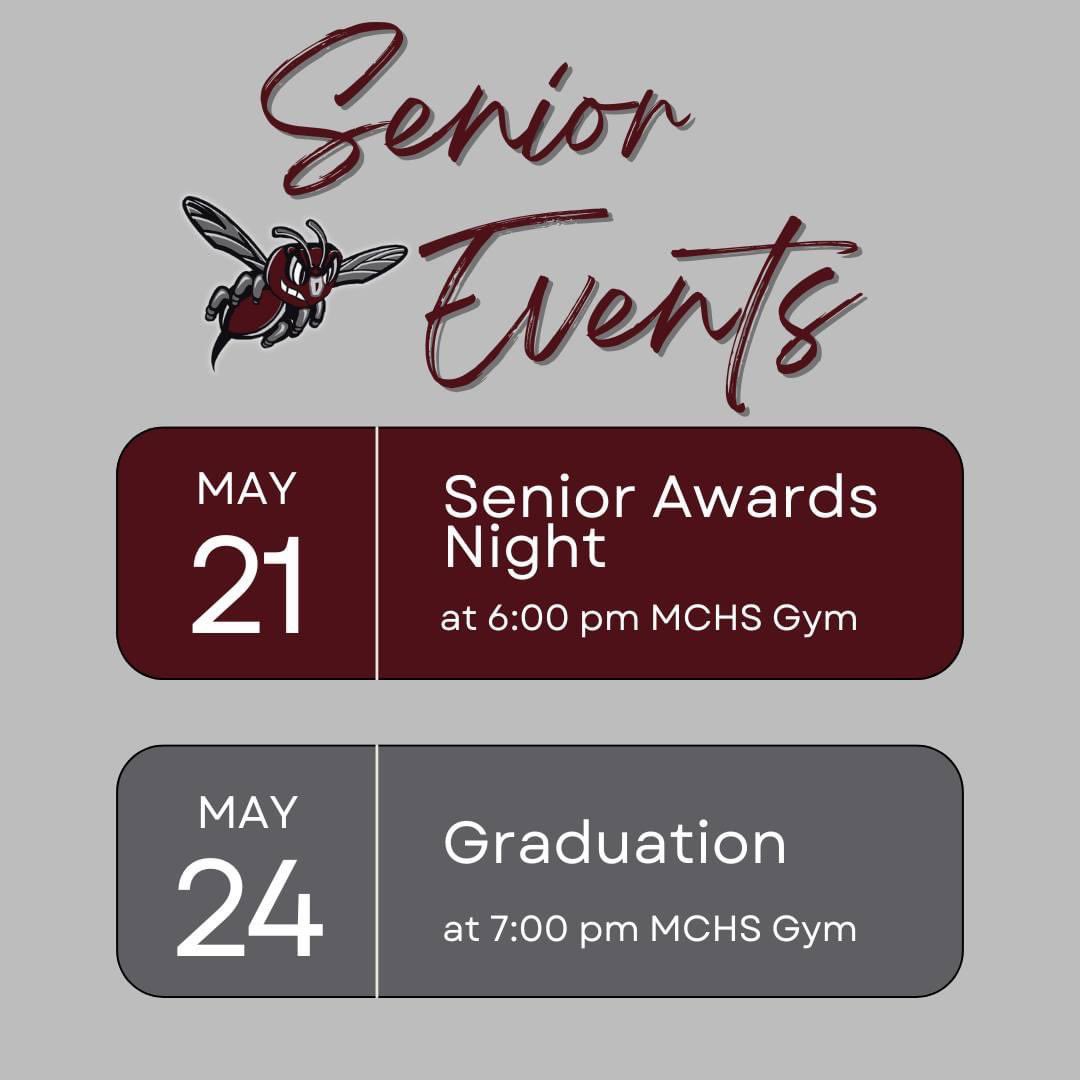 Senior Events

MAY
21

Senior Awards Night
at 6:00 pm MCHS Gym

MAY
24

Graduation
at 7:00 pm MCHS Gym